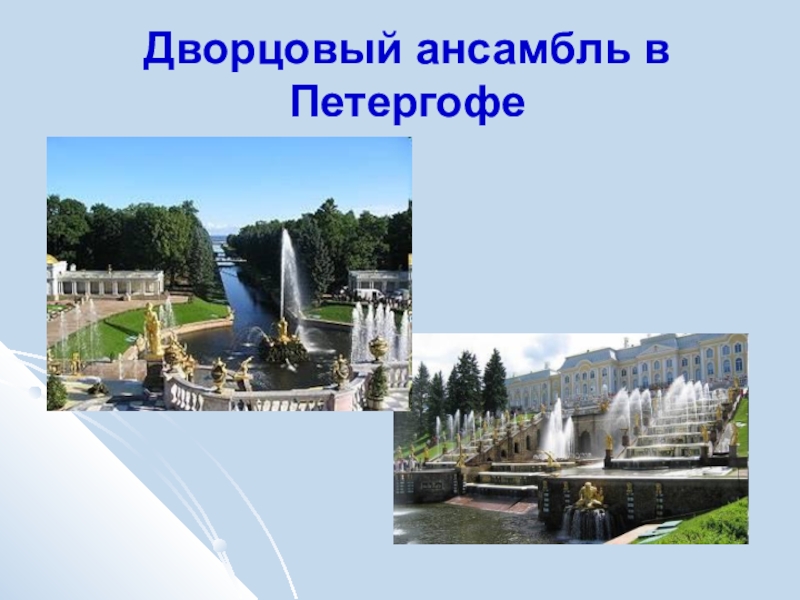 Дворцовый ансамбль в Петергофе